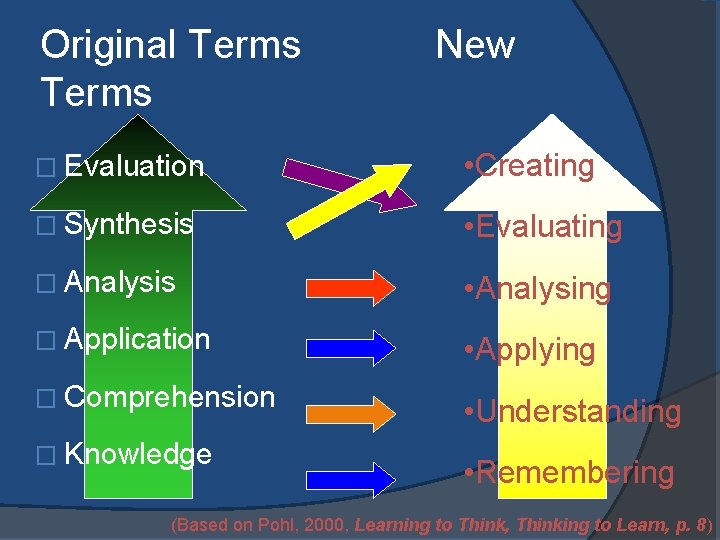 Original Terms New Terms

□ Evaluation
□ Synthesis
□ Analysis
□ Application
□ Comprehension
□ Knowledge

•Creating
•Evaluating
•Analysing
•Applying
•Understanding
•Remembering

(Based on Pohl, 2000, Learning to Think, Thinking to Learn, p. 8)